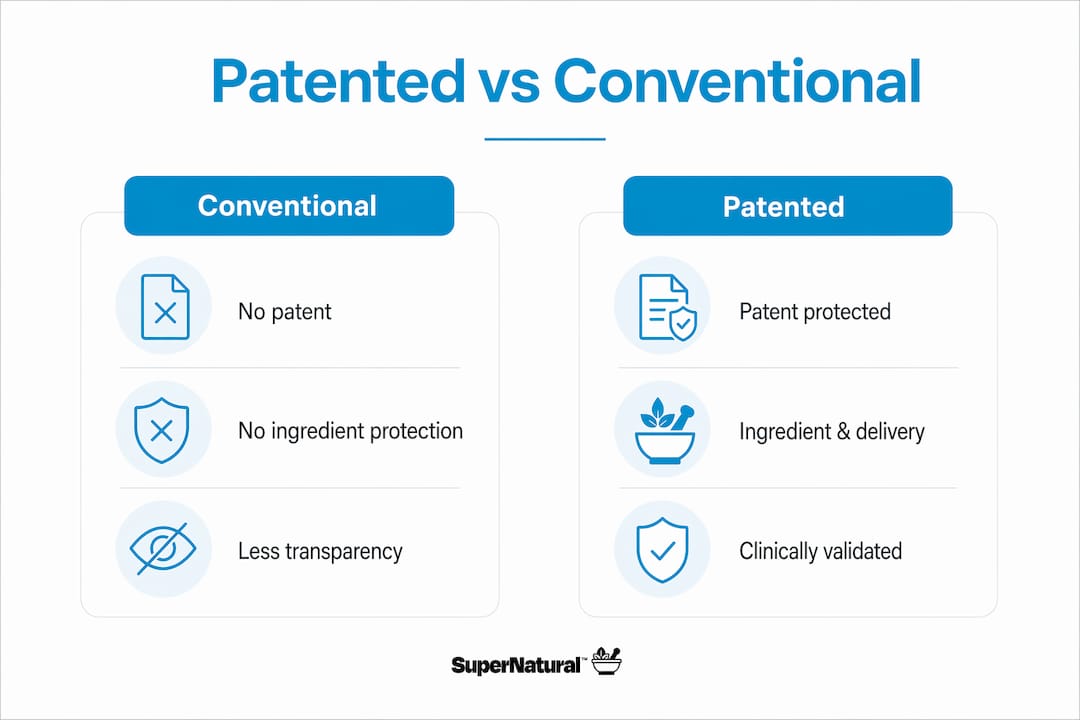 Patented vs Conventional

Conventional

No patent

No ingredient protection

Less transparency

Patented

Patent protected

Ingredient & delivery

Clinically validated

SuperNatural™